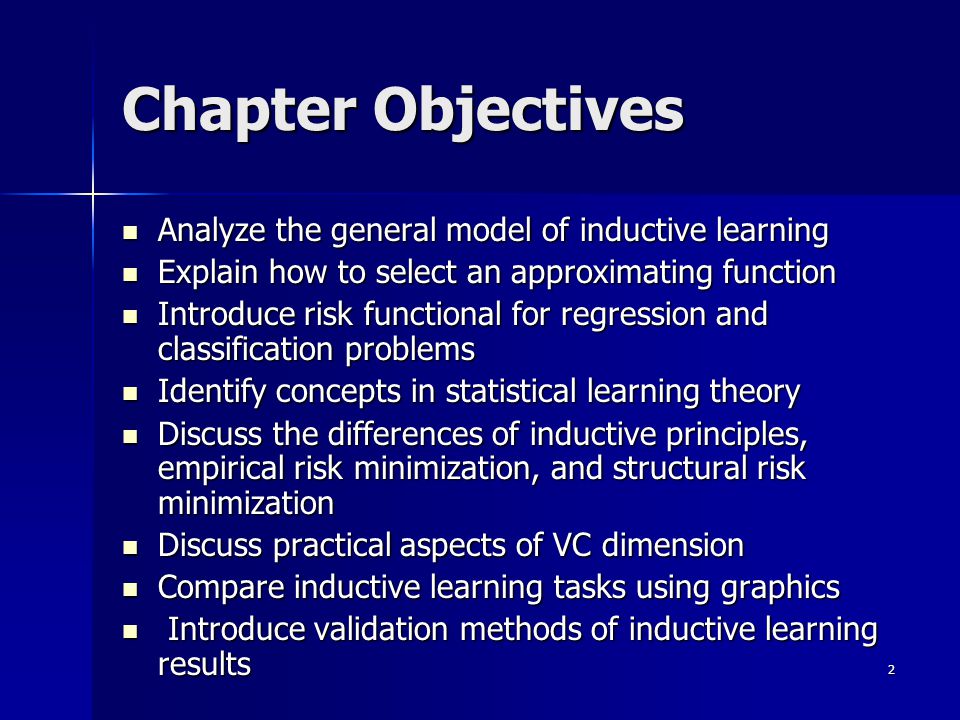 Chapter Objectives

- Analyze the general model of inductive learning
- Explain how to select an approximating function
- Introduce risk functional for regression and classification problems
- Identify concepts in statistical learning theory
- Discuss the differences of inductive principles, empirical risk minimization, and structural risk minimization
- Discuss practical aspects of VC dimension
- Compare inductive learning tasks using graphics
- Introduce validation methods of inductive learning results

2